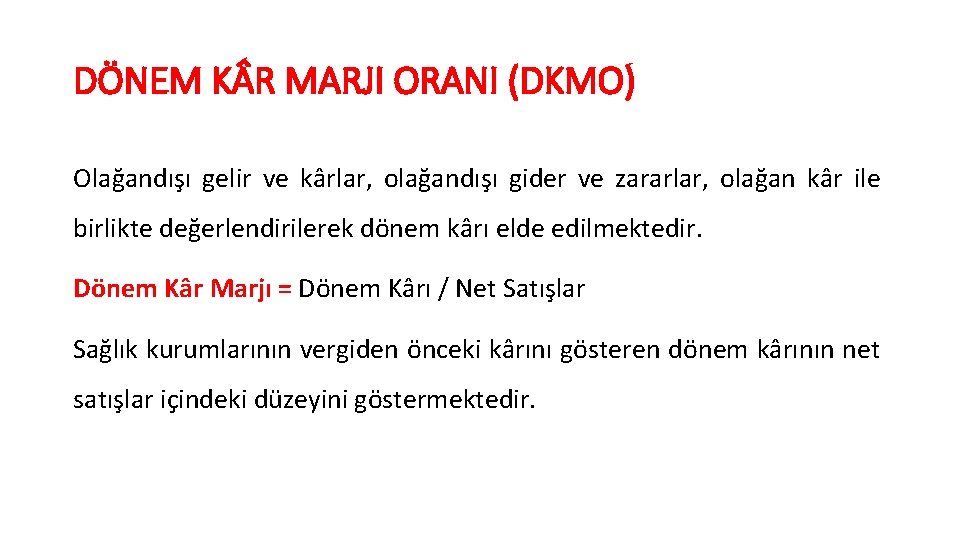 DÖNEM KÂR MARJI ORANI (DKMO)

Olağandışı gelir ve kârlar, olağandışı gider ve zararlar, olağan kâr ile birlikte değerlendirilerek dönem kârı elde edilmektedir.

Dönem Kâr Marjı = Dönem Kârı / Net Satışlar

Sağlık kurumlarının vergiden önceki kârını gösteren dönem kârının net satışlar içindeki düzeyini göstermektedir.